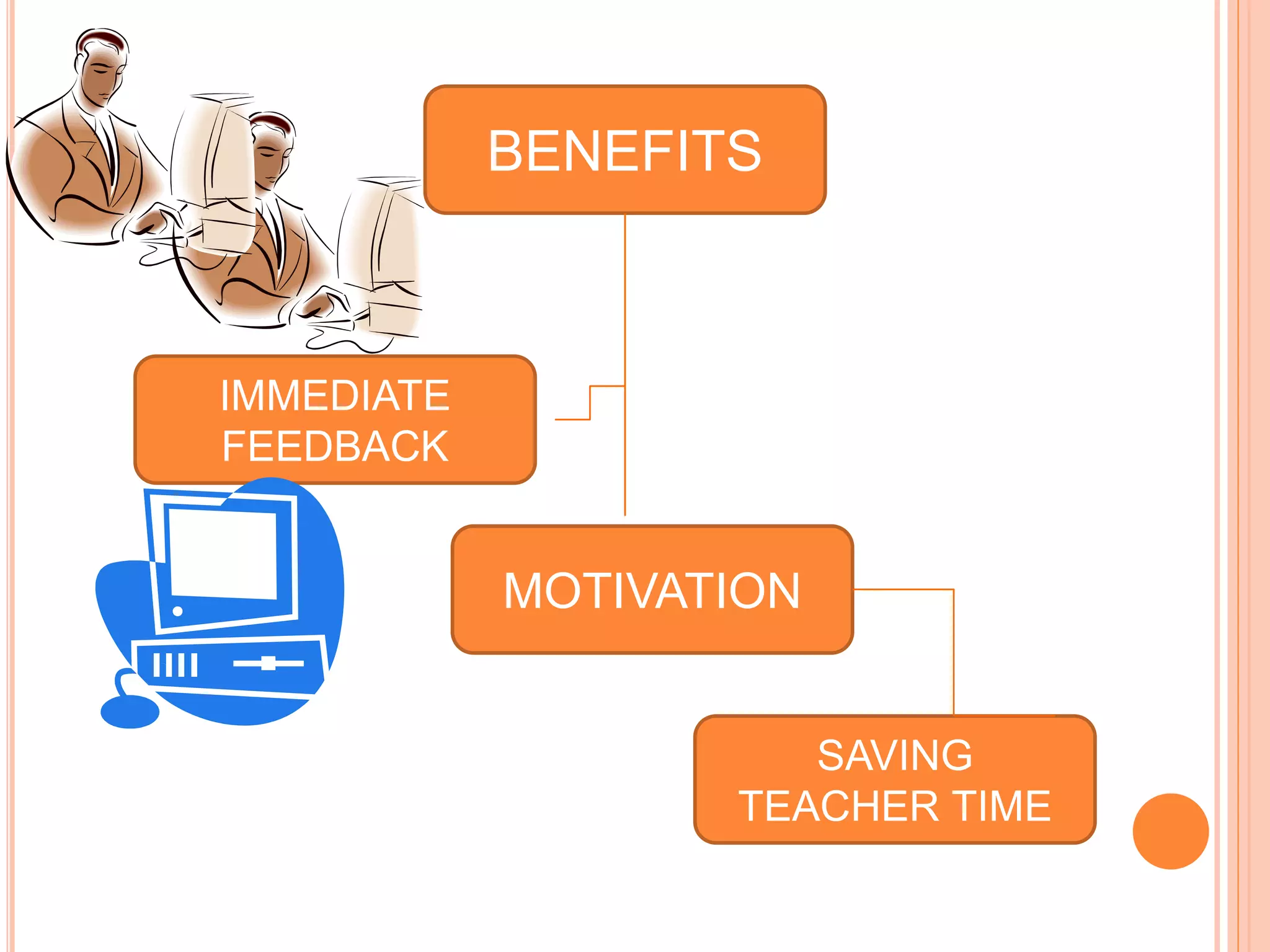 BENEFITS

IMMEDIATE FEEDBACK

MOTIVATION

SAVING TEACHER TIME